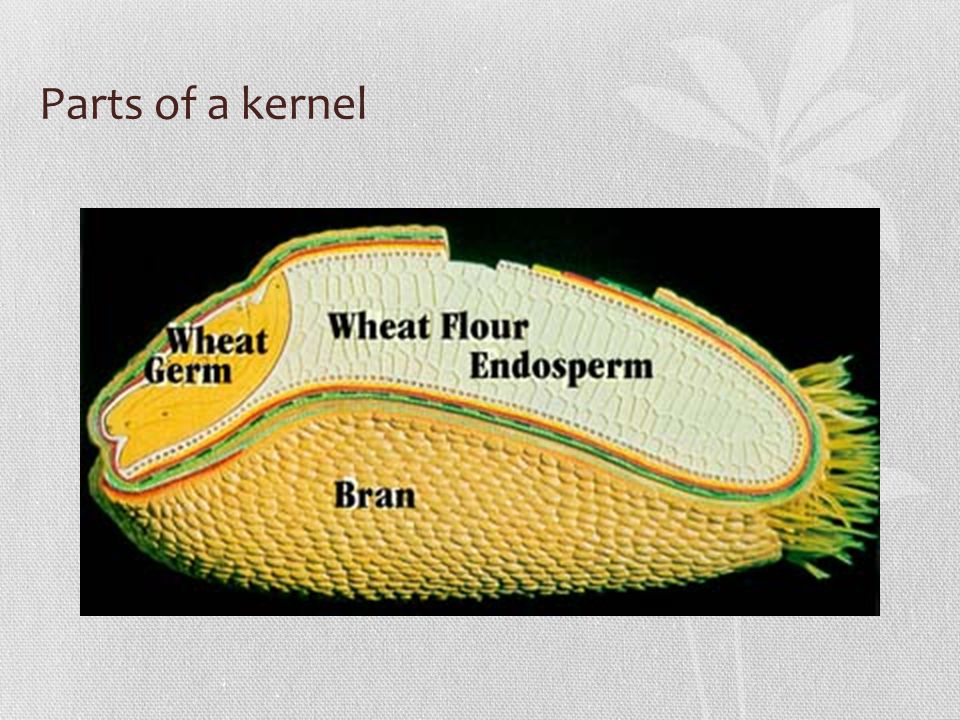 Parts of a kernel

Wheat Germ

Wheat Flour Endosperm

Bran